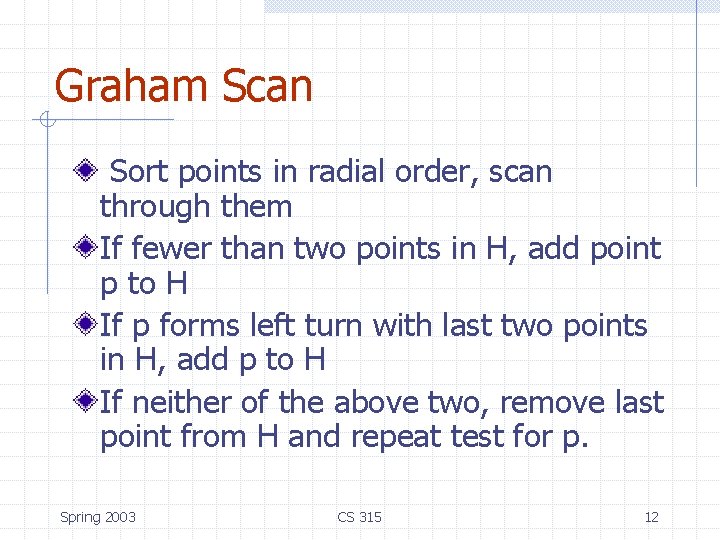 Graham Scan

Sort points in radial order, scan through them

If fewer than two points in H, add point p to H

If p forms left turn with last two points in H, add p to H

If neither of the above two, remove last point from H and repeat test for p.

Spring 2003

CS 315

12